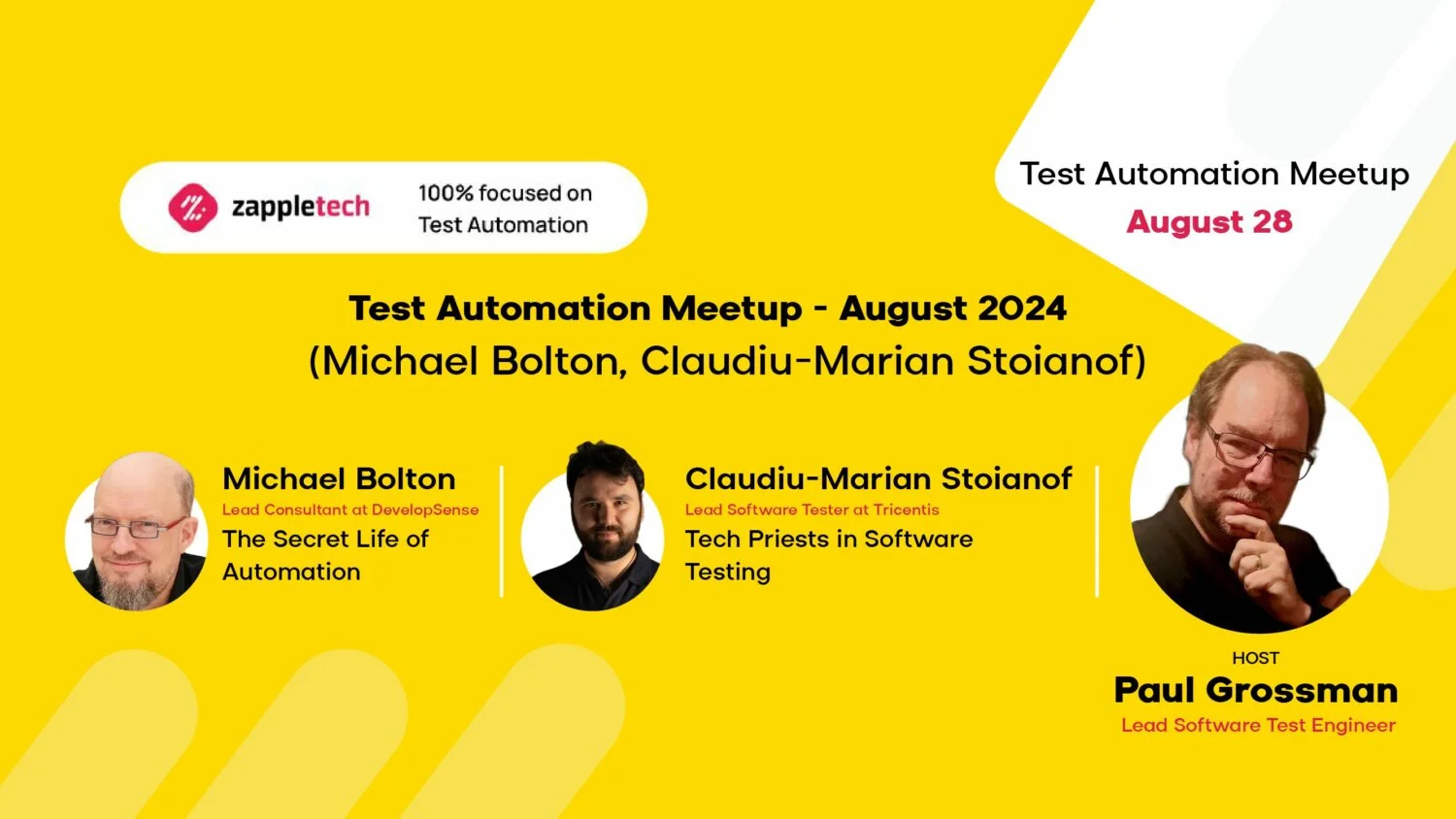 zappletech

100% focused on Test Automation

Test Automation Meetup
August 28

Test Automation Meetup - August 2024
(Michael Bolton, Claudiu-Marian Stoianof)

Michael Bolton
Lead Consultant at DevelopSense
The Secret Life of Automation

Claudiu-Marian Stoianof
Lead Software Tester at Tricentis
Tech Priests in Software Testing

HOST
Paul Grossman
Lead Software Test Engineer